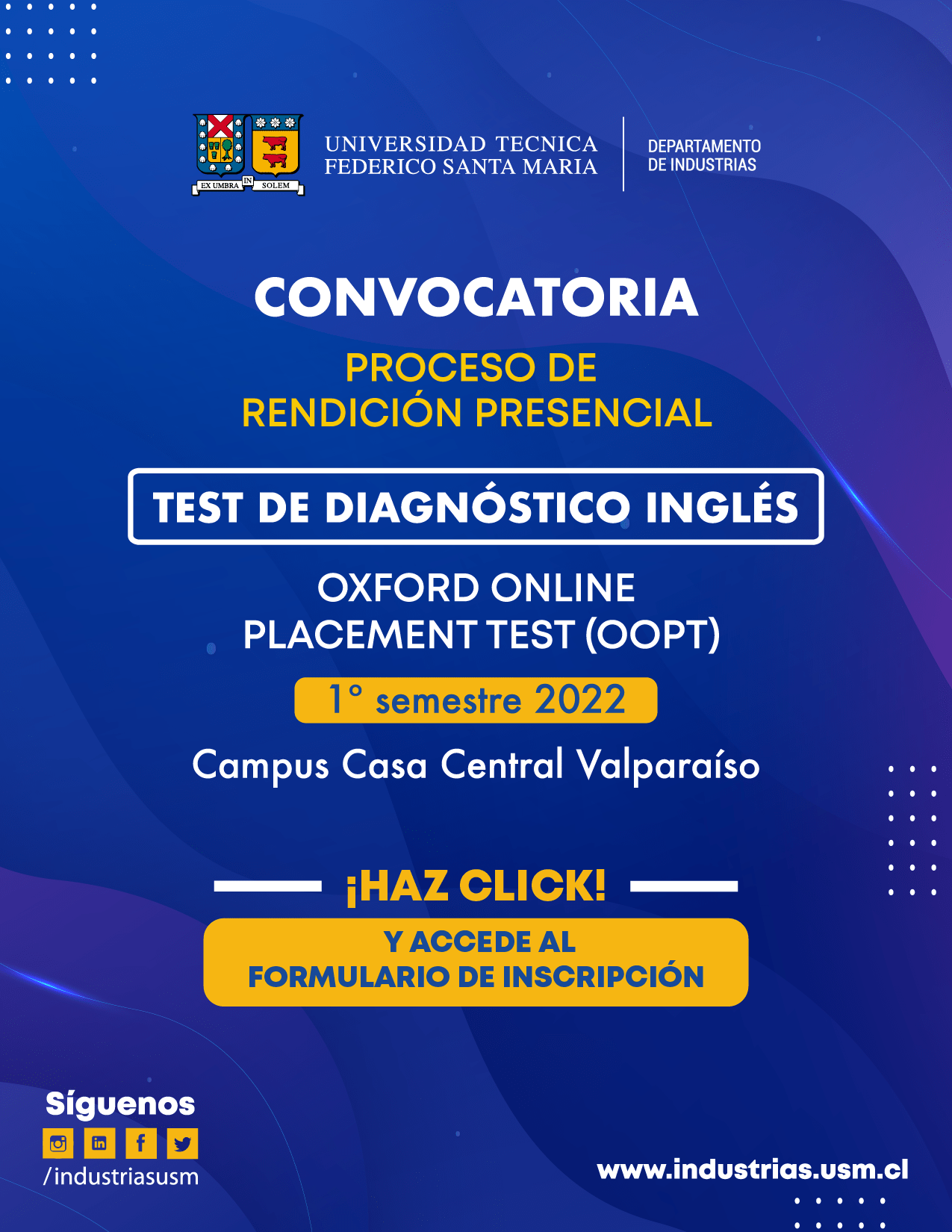 EX UMBRA IN SOLEM

UNIVERSIDAD TECNICA FEDERICO SANTA MARIA

DEPARTAMENTO DE INDUSTRIAS

CONVOCATORIA

PROCESO DE RENDICIÓN PRESENCIAL

TEST DE DIAGNÓSTICO INGLÉS

OXFORD ONLINE PLACEMENT TEST (OOPT)

1° semestre 2022

Campus Casa Central Valparaíso

¡HAZ CLICK!

Y ACCEDE AL FORMULARIO DE INSCRIPCIÓN

Síguenos

/industriasusm

www.industrias.usm.cl